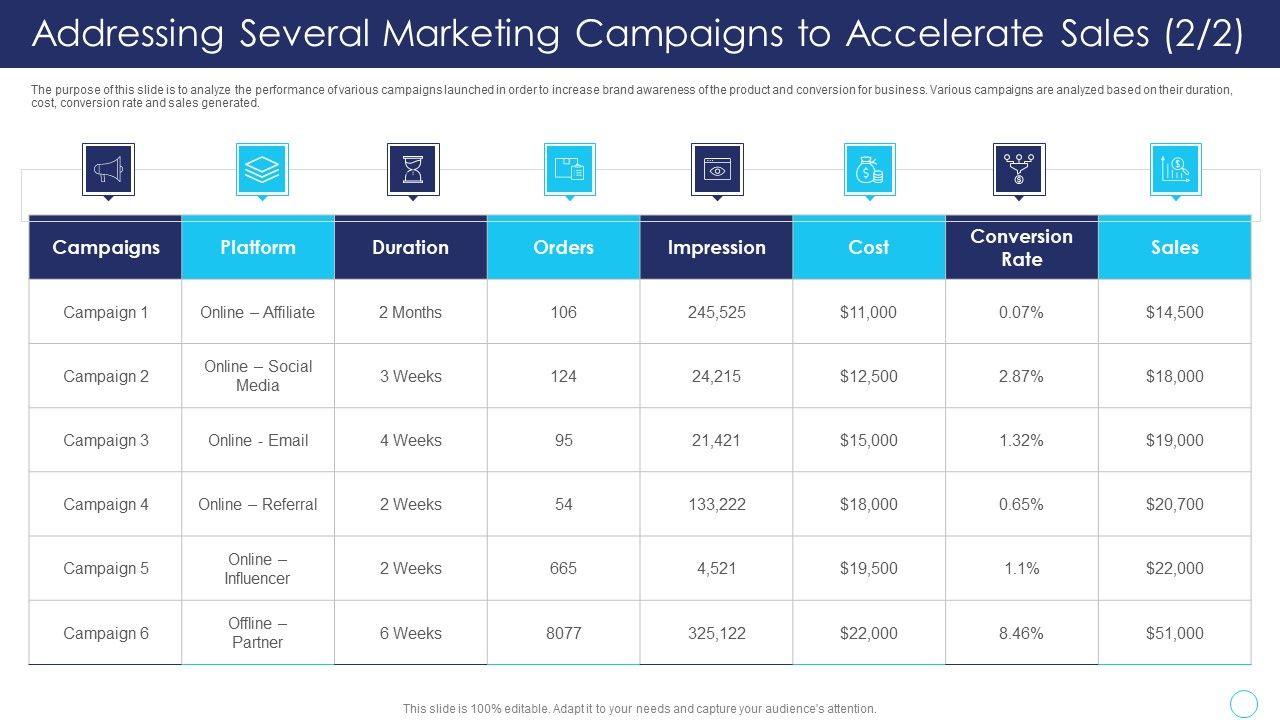 Addressing Several Marketing Campaigns to Accelerate Sales (2/2)

The purpose of this slide is to analyze the performance of various campaigns launched in order to increase brand awareness of the product and conversion for business. Various campaigns are analyzed based on their duration, cost, conversion rate and sales generated.

| Campaigns | Platform | Duration | Orders | Impression | Cost | Conversion Rate | Sales |
|---|---|---|---|---|---|---|---|
| Campaign 1 | Online – Affiliate | 2 Months | 106 | 245,525 | \$11,000 | 0.07% | \$14,500 |
| Campaign 2 | Online – Social Media | 3 Weeks | 124 | 24,215 | \$12,500 | 2.87% | \$18,000 |
| Campaign 3 | Online - Email | 4 Weeks | 95 | 21,421 | \$15,000 | 1.32% | \$19,000 |
| Campaign 4 | Online – Referral | 2 Weeks | 54 | 133,222 | \$18,000 | 0.65% | \$20,700 |
| Campaign 5 | Online – Influencer | 2 Weeks | 665 | 4,521 | \$19,500 | 1.1% | \$22,000 |
| Campaign 6 | Offline – Partner | 6 Weeks | 8077 | 325,122 | \$22,000 | 8.46% | \$51,000 |

This slide is 100% editable. Adapt it to your needs and capture your audience's attention.